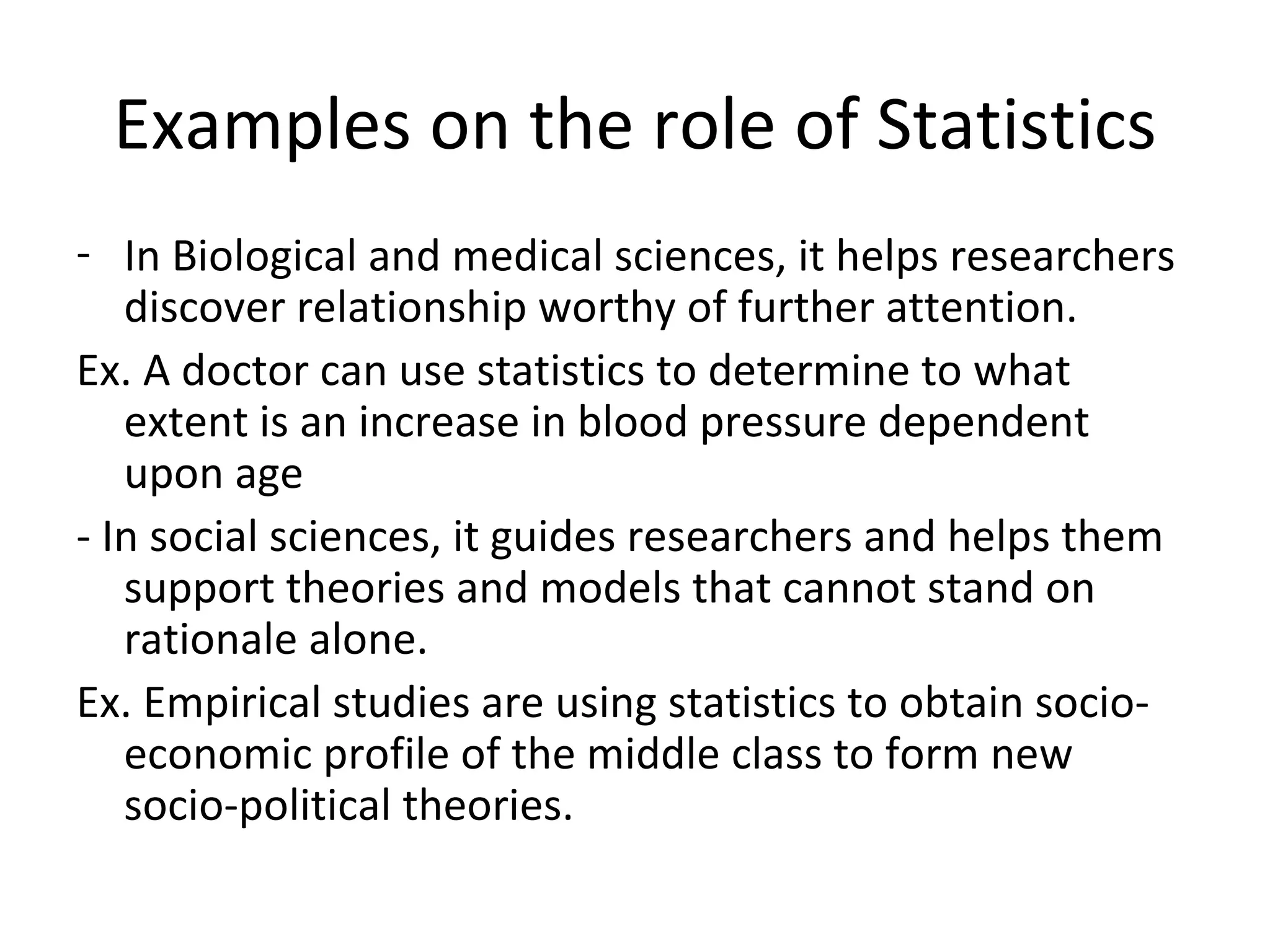 Examples on the role of Statistics

- In Biological and medical sciences, it helps researchers discover relationship worthy of further attention.

Ex. A doctor can use statistics to determine to what extent is an increase in blood pressure dependent upon age

- In social sciences, it guides researchers and helps them support theories and models that cannot stand on rationale alone.

Ex. Empirical studies are using statistics to obtain socio-economic profile of the middle class to form new socio-political theories.